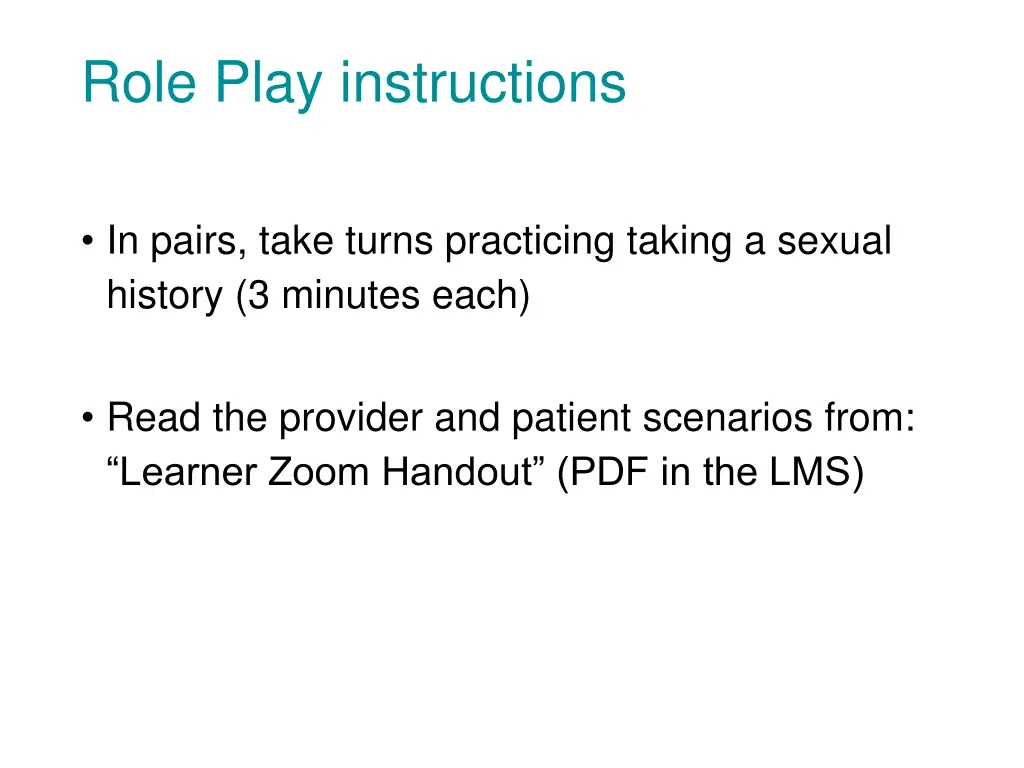 Role Play instructions

• In pairs, take turns practicing taking a sexual history (3 minutes each)

• Read the provider and patient scenarios from: “Learner Zoom Handout” (PDF in the LMS)